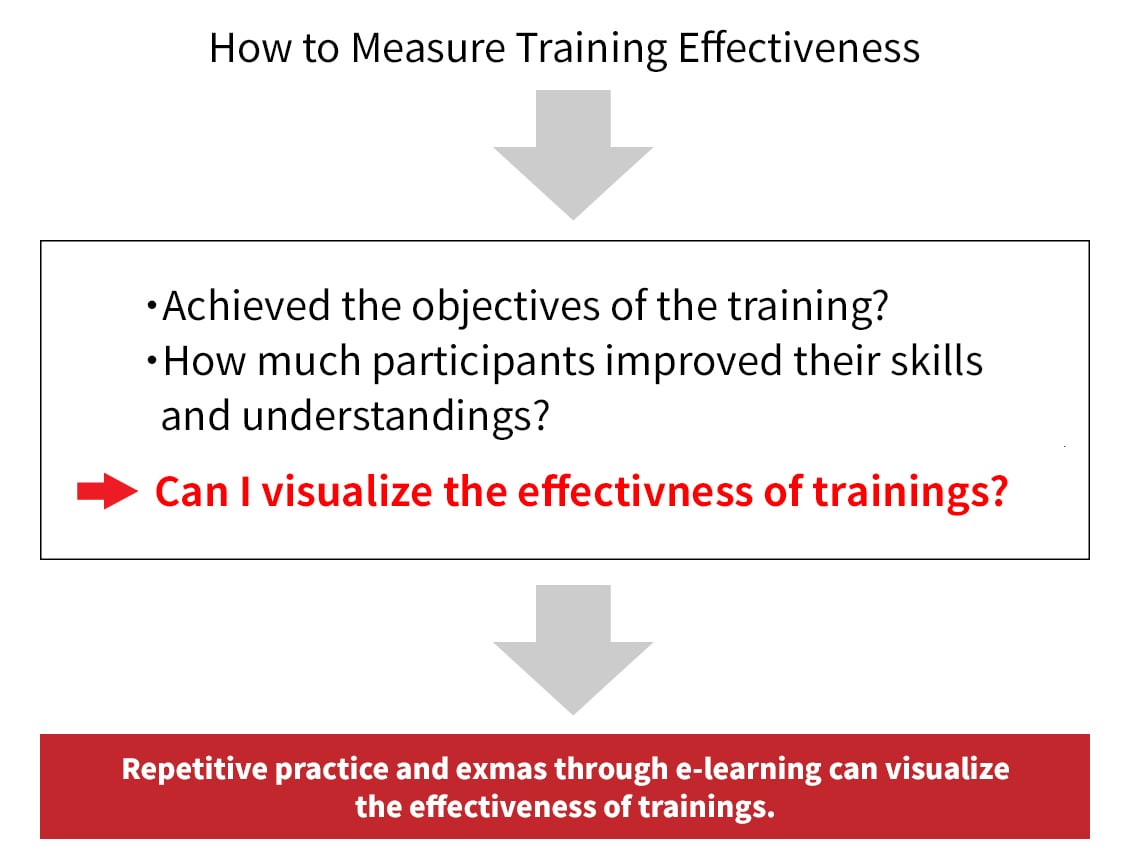 How to Measure Training Effectiveness

・Achieved the objectives of the training?
・How much participants improved their skills and understandings?

Can I visualize the effectivness of trainings?

Repetitive practice and exmas through e-learning can visualize the effectiveness of trainings.